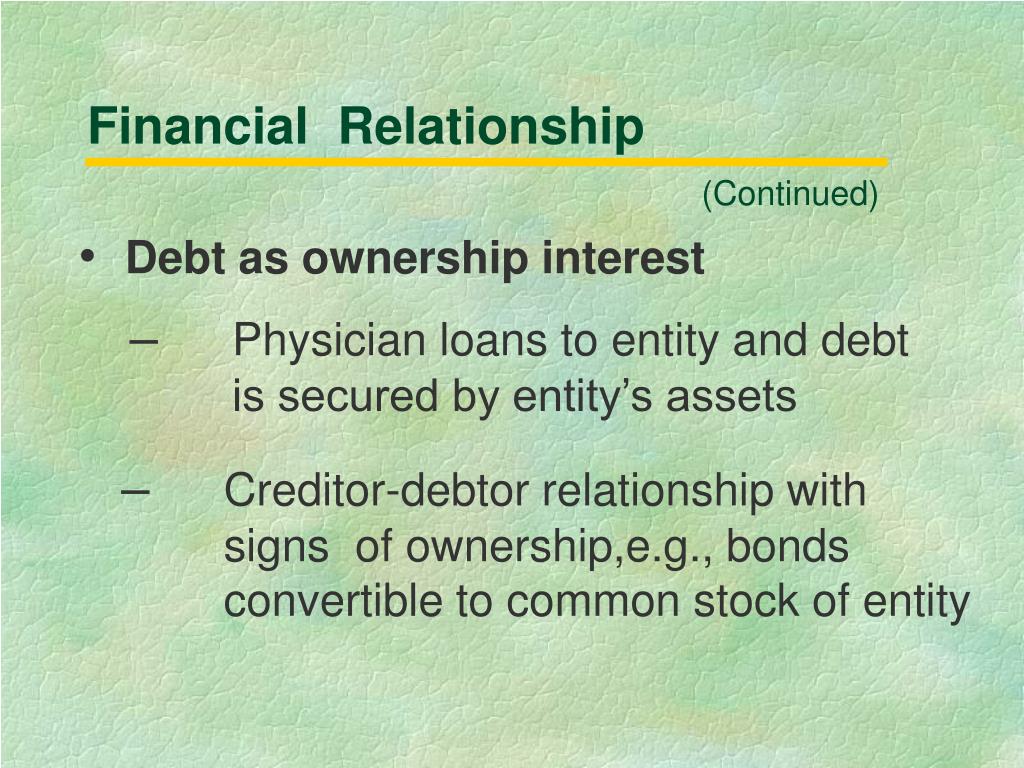 Financial Relationship

(Continued)

• Debt as ownership interest

– Physician loans to entity and debt is secured by entity’s assets

– Creditor-debtor relationship with signs of ownership,e.g., bonds convertible to common stock of entity